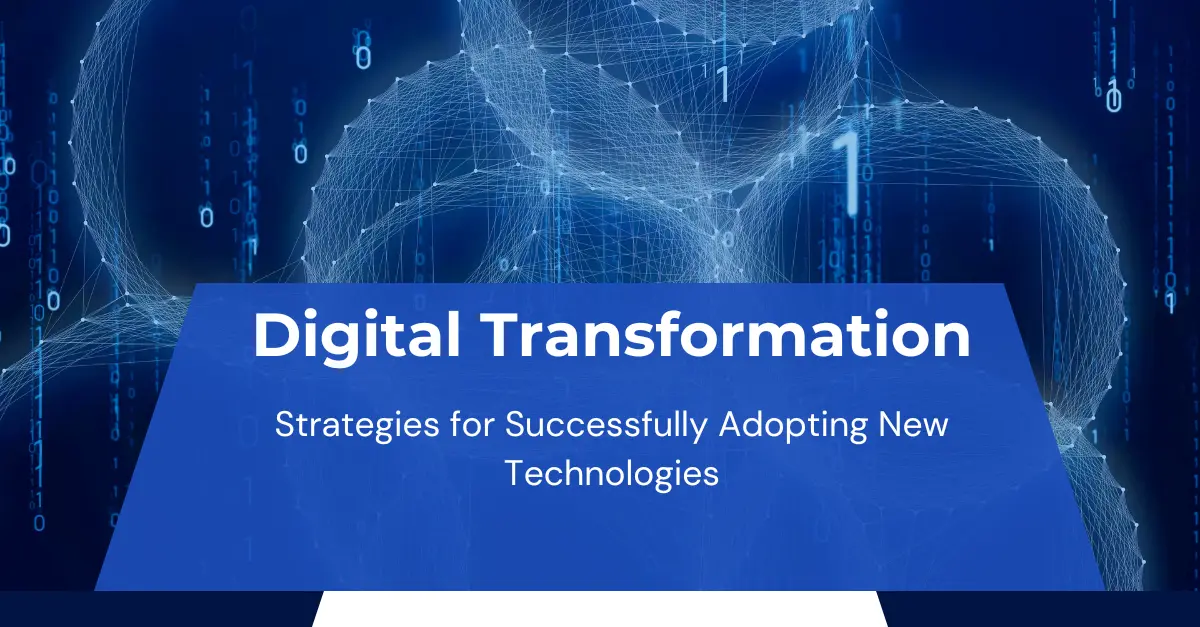 Digital Transformation

Strategies for Successfully Adopting New Technologies